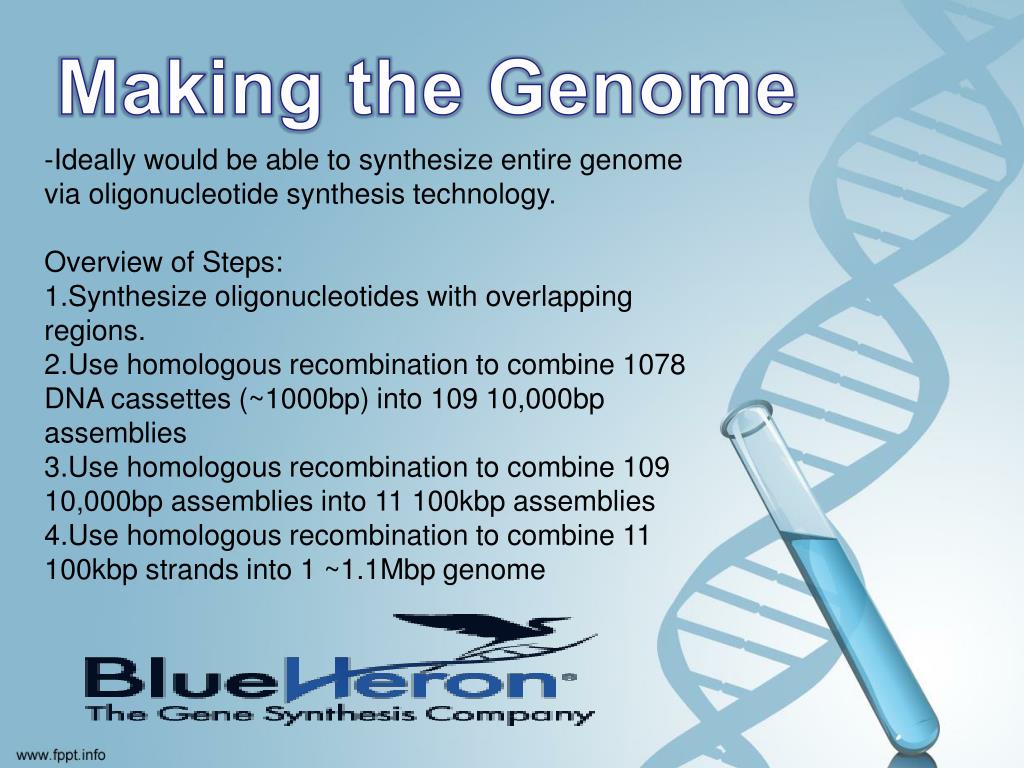 Making the Genome

-Ideally would be able to synthesize entire genome via oligonucleotide synthesis technology.

Overview of Steps:
1.Synthesize oligonucleotides with overlapping regions.
2.Use homologous recombination to combine 1078 DNA cassettes (~1000bp) into 109 10,000bp assemblies
3.Use homologous recombination to combine 109 10,000bp assemblies into 11 100kbp assemblies
4.Use homologous recombination to combine 11 100kbp strands into 1 ~1.1Mbp genome

BlueHeron®
The Gene Synthesis Company

www.fppt.info